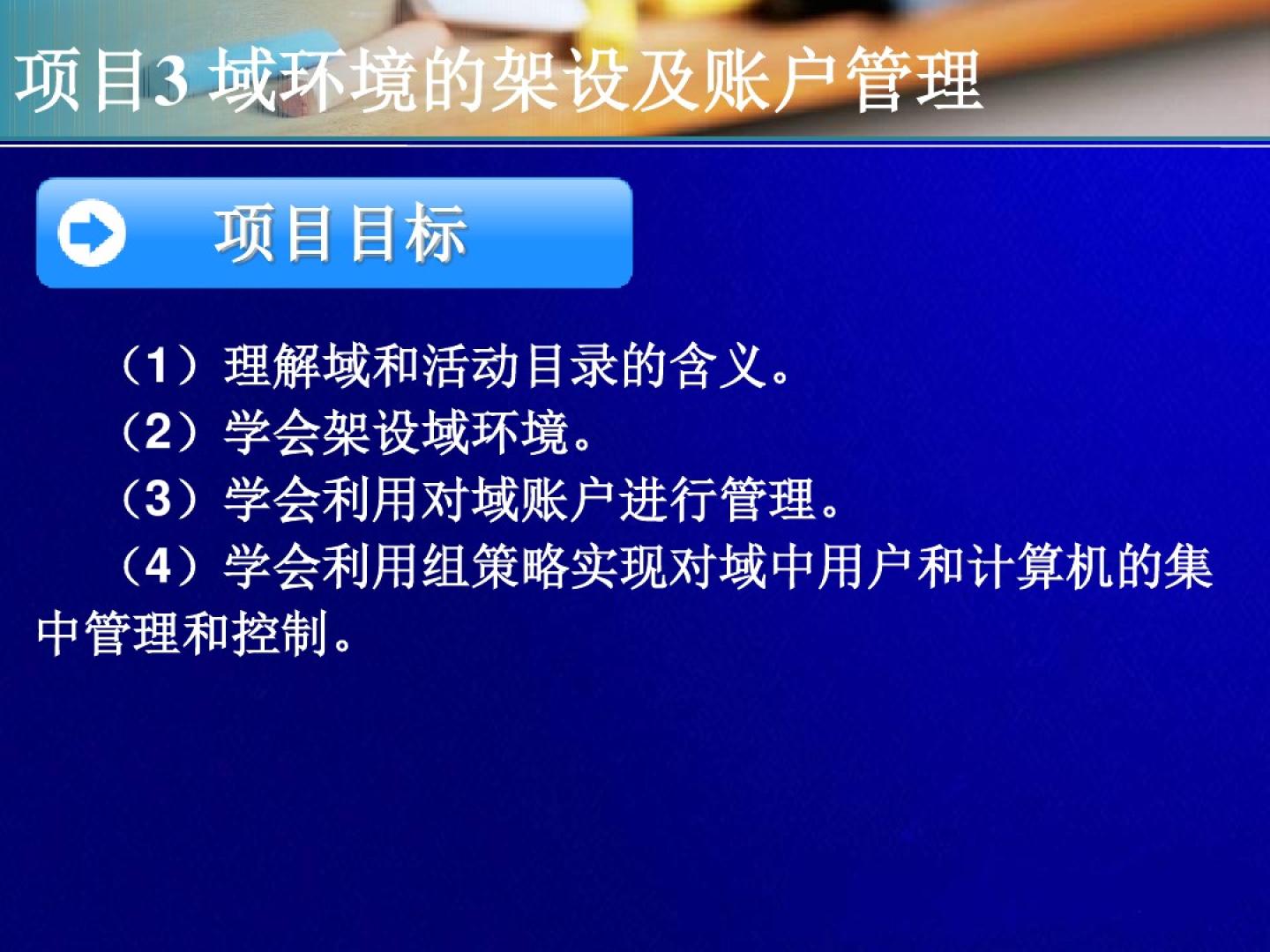 项目3 域环境的架设及账户管理

项目目标

（1）理解域和活动目录的含义。
（2）学会架设域环境。
（3）学会利用对域账户进行管理。
（4）学会利用组策略实现对域中用户和计算机的集中管理和控制。